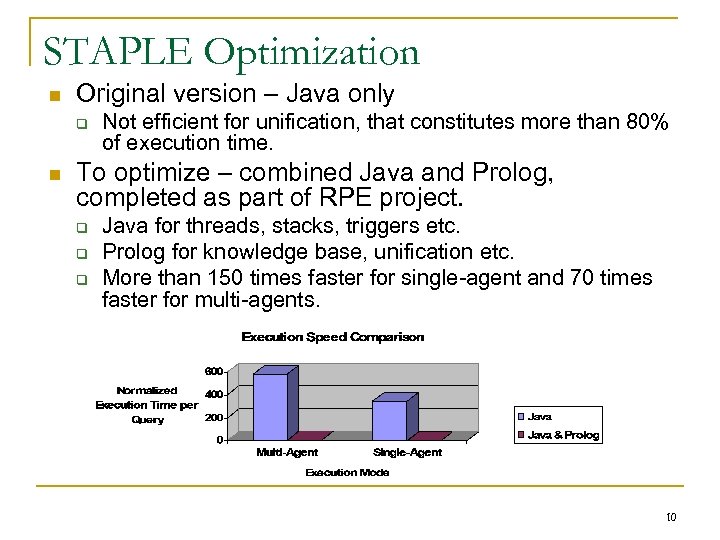 STAPLE Optimization

Original version – Java only

Not efficient for unification, that constitutes more than 80% of execution time.

To optimize – combined Java and Prolog, completed as part of RPE project.

Java for threads, stacks, triggers etc.

Prolog for knowledge base, unification etc.

More than 150 times faster for single-agent and 70 times faster for multi-agents.

Execution Speed Comparison

Normalized Execution Time per Query

600
400
200
0

Multi-Agent
Single-Agent

Execution Mode

Java
Java & Prolog

10